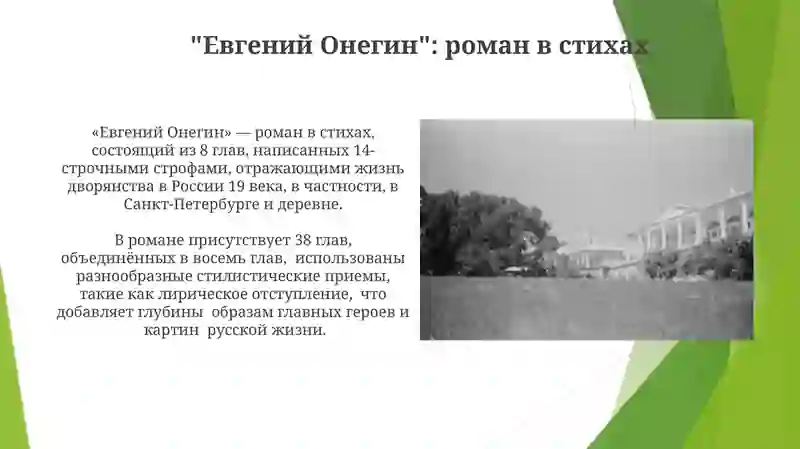 "Евгений Онегин": роман в стихах

«Евгений Онегин» — роман в стихах, состоящий из 8 глав, написанных 14-строчными строфами, отражающими жизнь дворянства в России 19 века, в частности, в Санкт-Петербурге и деревне.

В романе присутствует 38 глав, объединённых в восемь глав, использованы разнообразные стилистические приемы, такие как лирическое отступление, что добавляет глубины образам главных героев и картин русской жизни.